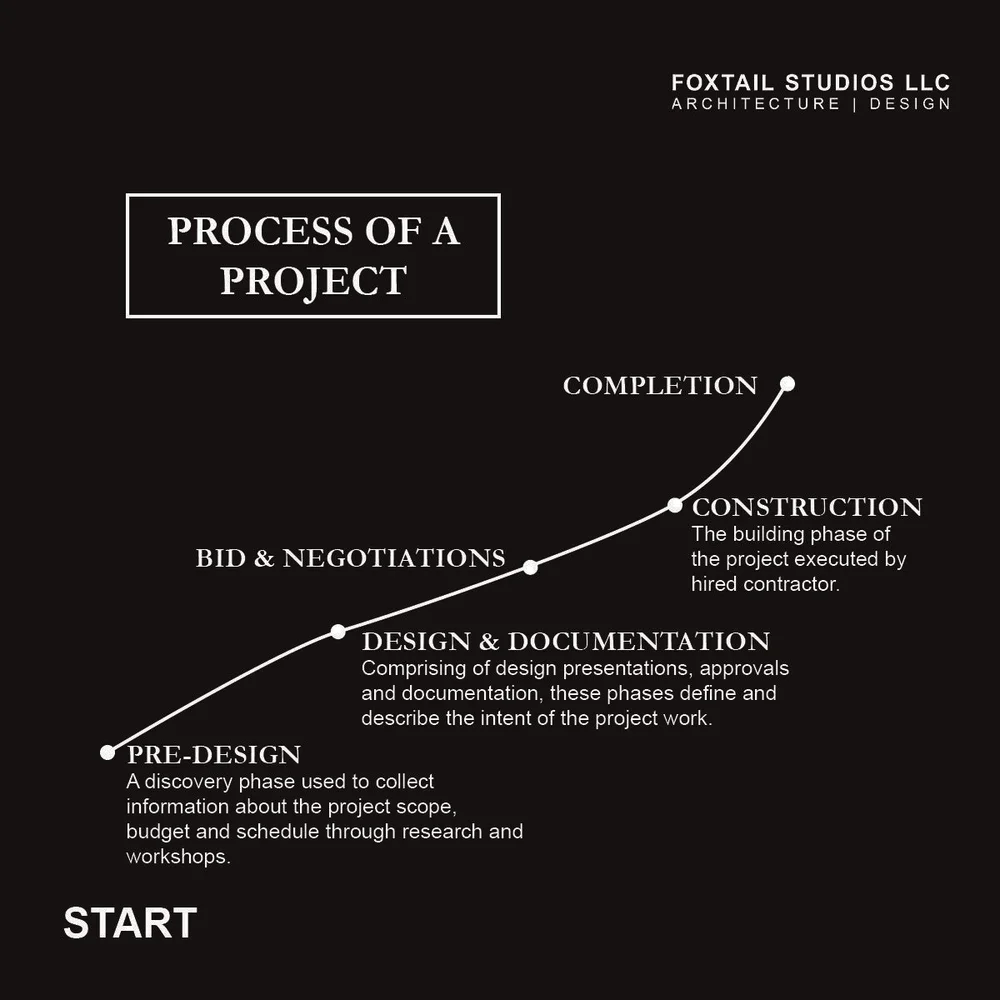 FOXTAIL STUDIOS LLC
ARCHITECTURE | DESIGN

PROCESS OF A PROJECT

COMPLETION

CONSTRUCTION
The building phase of the project executed by hired contractor.

BID & NEGOTIATIONS

DESIGN & DOCUMENTATION
Comprising of design presentations, approvals and documentation, these phases define and describe the intent of the project work.

PRE-DESIGN
A discovery phase used to collect information about the project scope, budget and schedule through research and workshops.

START